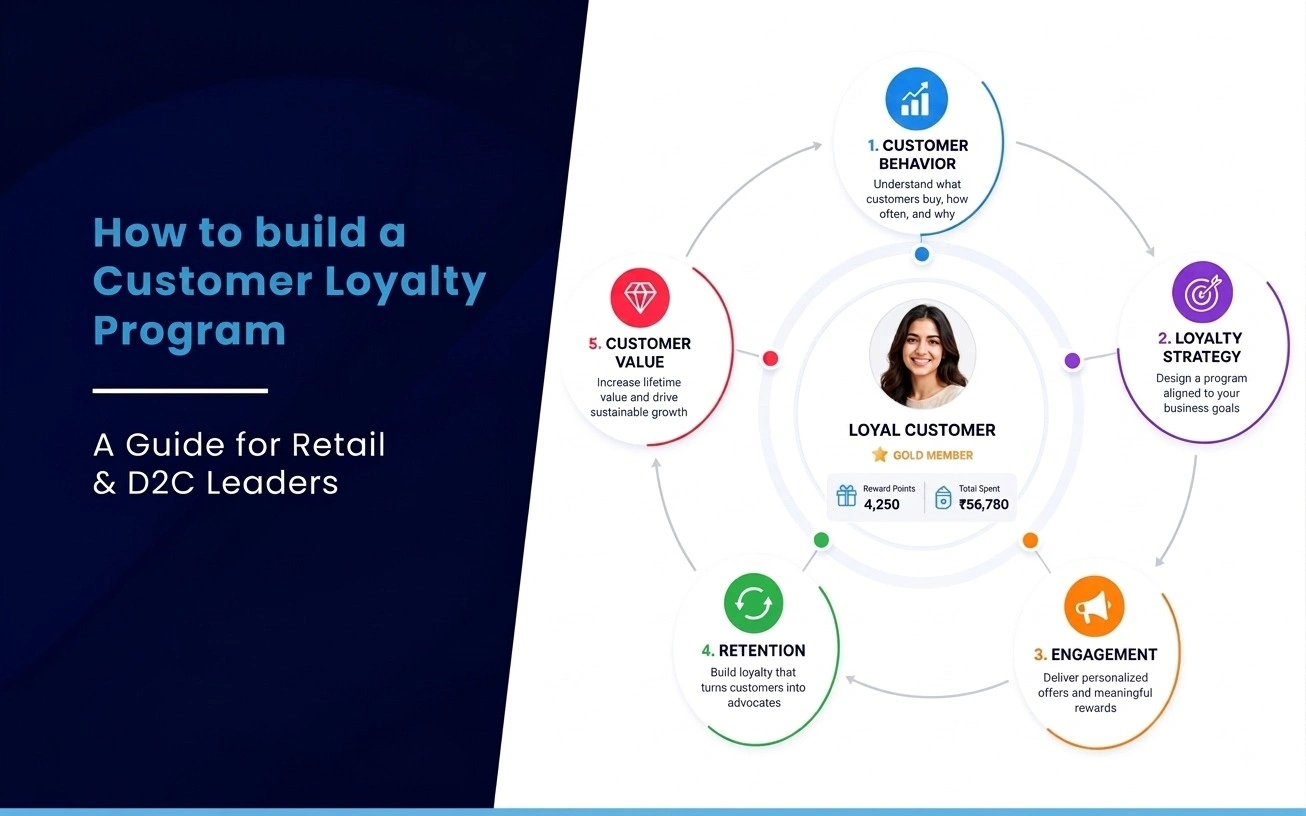 How to build a Customer Loyalty Program

A Guide for Retail & D2C Leaders

1. CUSTOMER BEHAVIOR
Understand what customers buy, how often, and why

2. LOYALTY STRATEGY
Design a program aligned to your business goals

3. ENGAGEMENT
Deliver personalized offers and meaningful rewards

4. RETENTION
Build loyalty that turns customers into advocates

5. CUSTOMER VALUE
Increase lifetime value and drive sustainable growth

LOYAL CUSTOMER
GOLD MEMBER
Reward Points
4,250
Total Spent
₹56,780